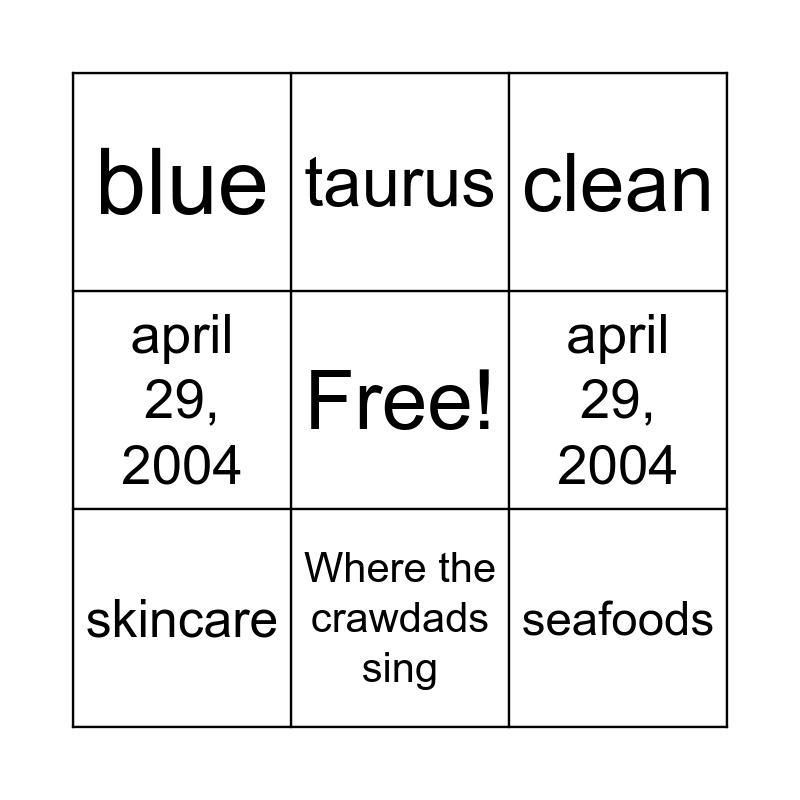 | blue | taurus | clean |
|---|---|---|
| april 29, 2004 | Free! | april 29, 2004 |
| skincare | Where the crawdads sing | seafoods |